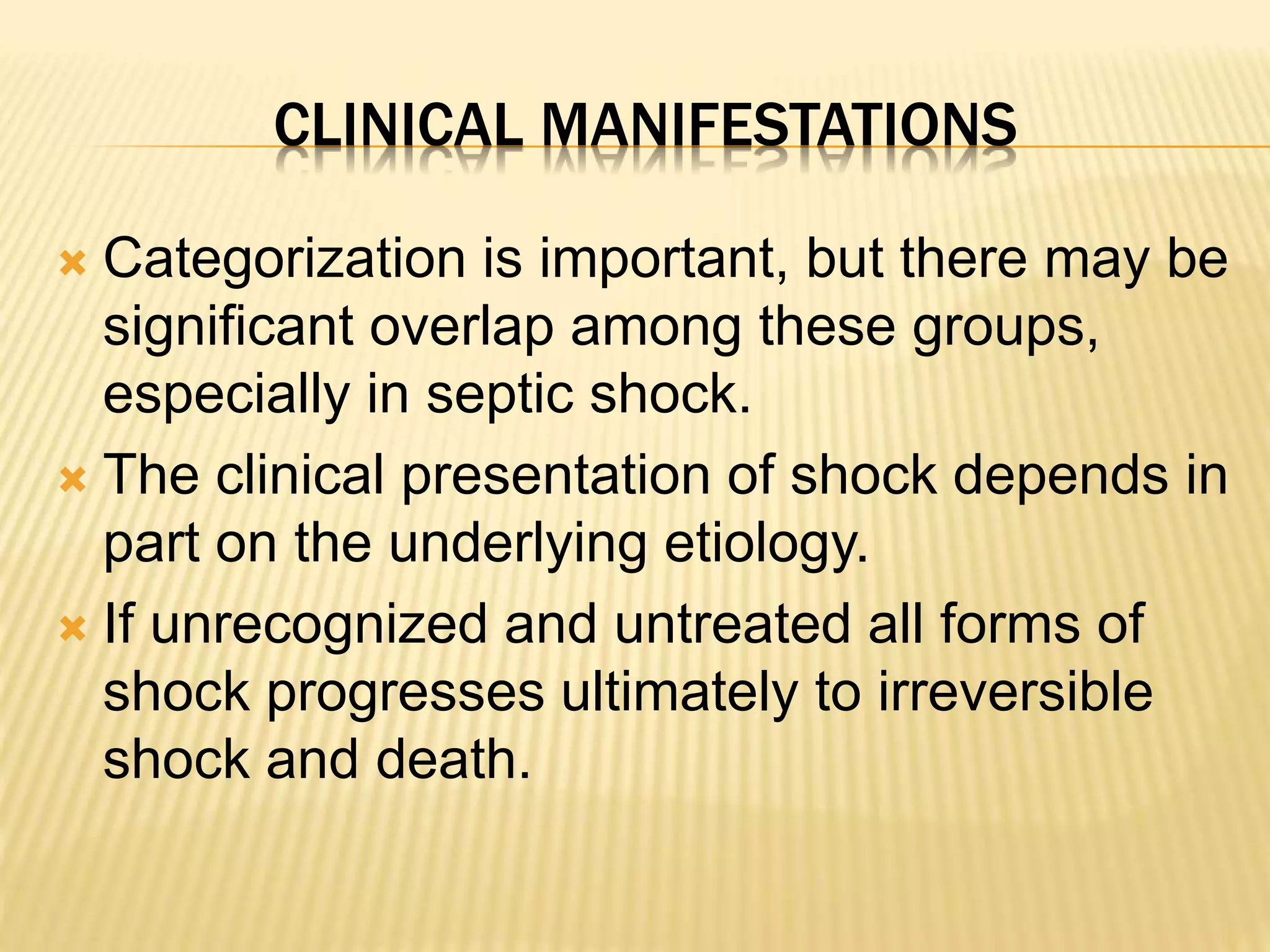 CLINICAL MANIFESTATIONS

Categorization is important, but there may be significant overlap among these groups, especially in septic shock.

The clinical presentation of shock depends in part on the underlying etiology.

If unrecognized and untreated all forms of shock progresses ultimately to irreversible shock and death.